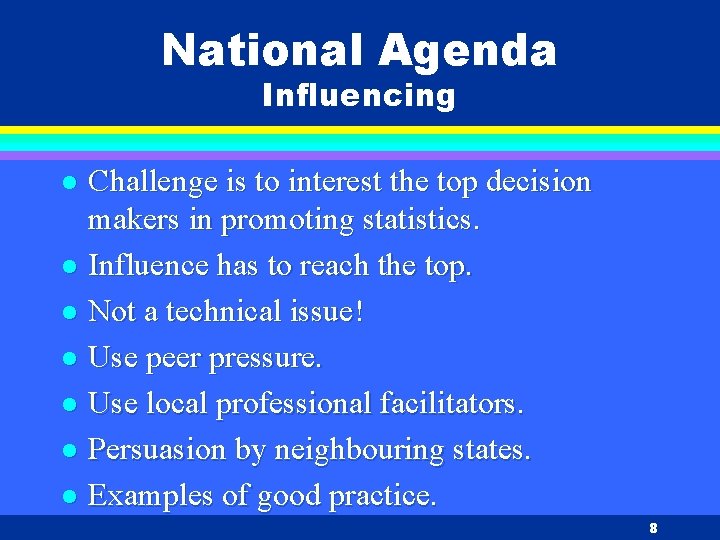 National Agenda
Influencing

- Challenge is to interest the top decision makers in promoting statistics.
- Influence has to reach the top.
- Not a technical issue!
- Use peer pressure.
- Use local professional facilitators.
- Persuasion by neighbouring states.
- Examples of good practice.

8